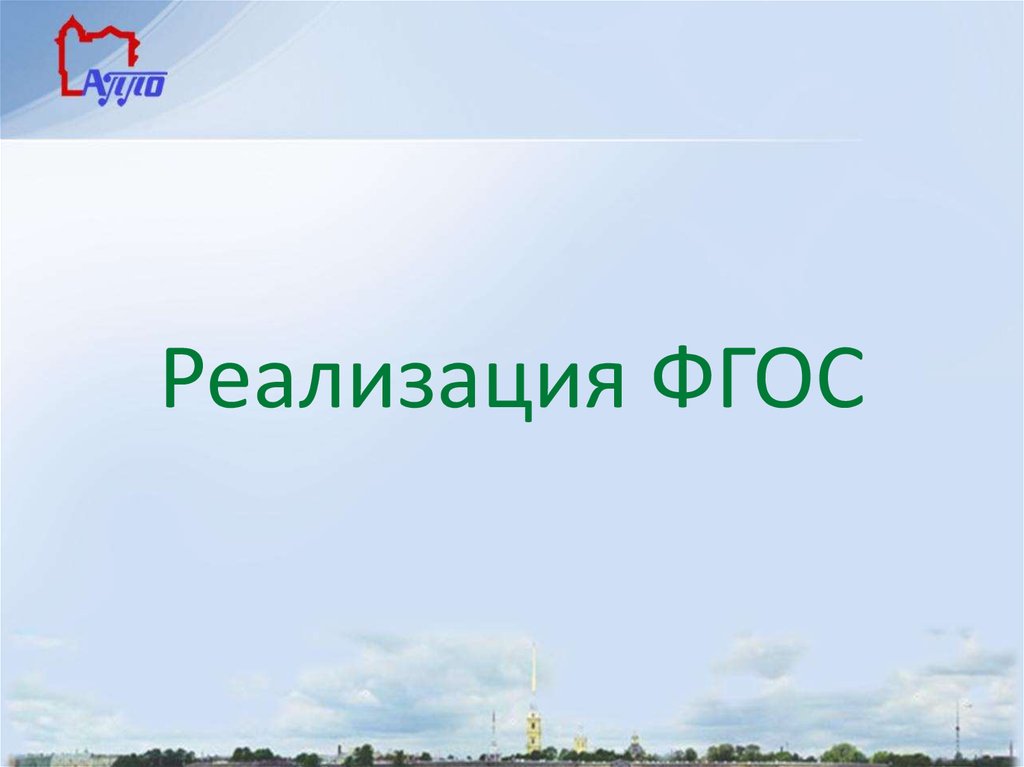 АППО

Реализация ФГОС